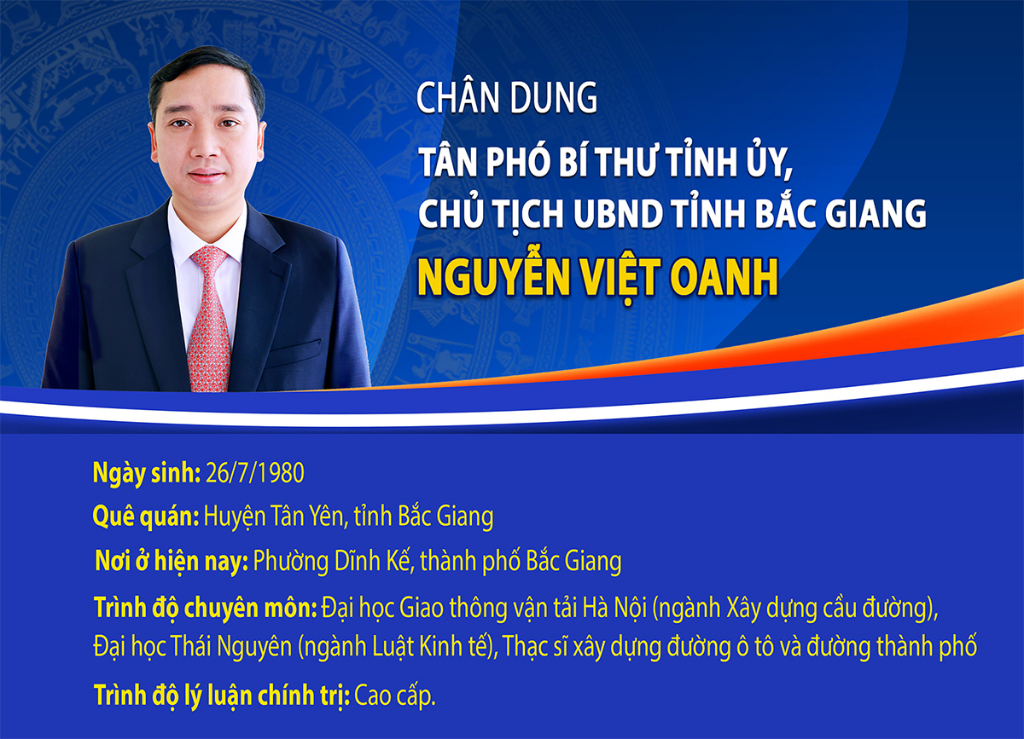 CHÂN DUNG

TÂN PHÓ BÍ THƯ TỈNH ỦY, CHỦ TỊCH UBND TỈNH BẮC GIANG

NGUYỄN VIỆT OANH

Ngày sinh: 26/7/1980

Quê quán: Huyện Tân Yên, tỉnh Bắc Giang

Nơi ở hiện nay: Phường Dĩnh Kế, thành phố Bắc Giang

Trình độ chuyên môn: Đại học Giao thông vận tải Hà Nội (ngành Xây dựng cầu đường), Đại học Thái Nguyên (ngành Luật Kinh tế), Thạc sĩ xây dựng đường ô tô và đường thành phố

Trình độ lý luận chính trị: Cao cấp.